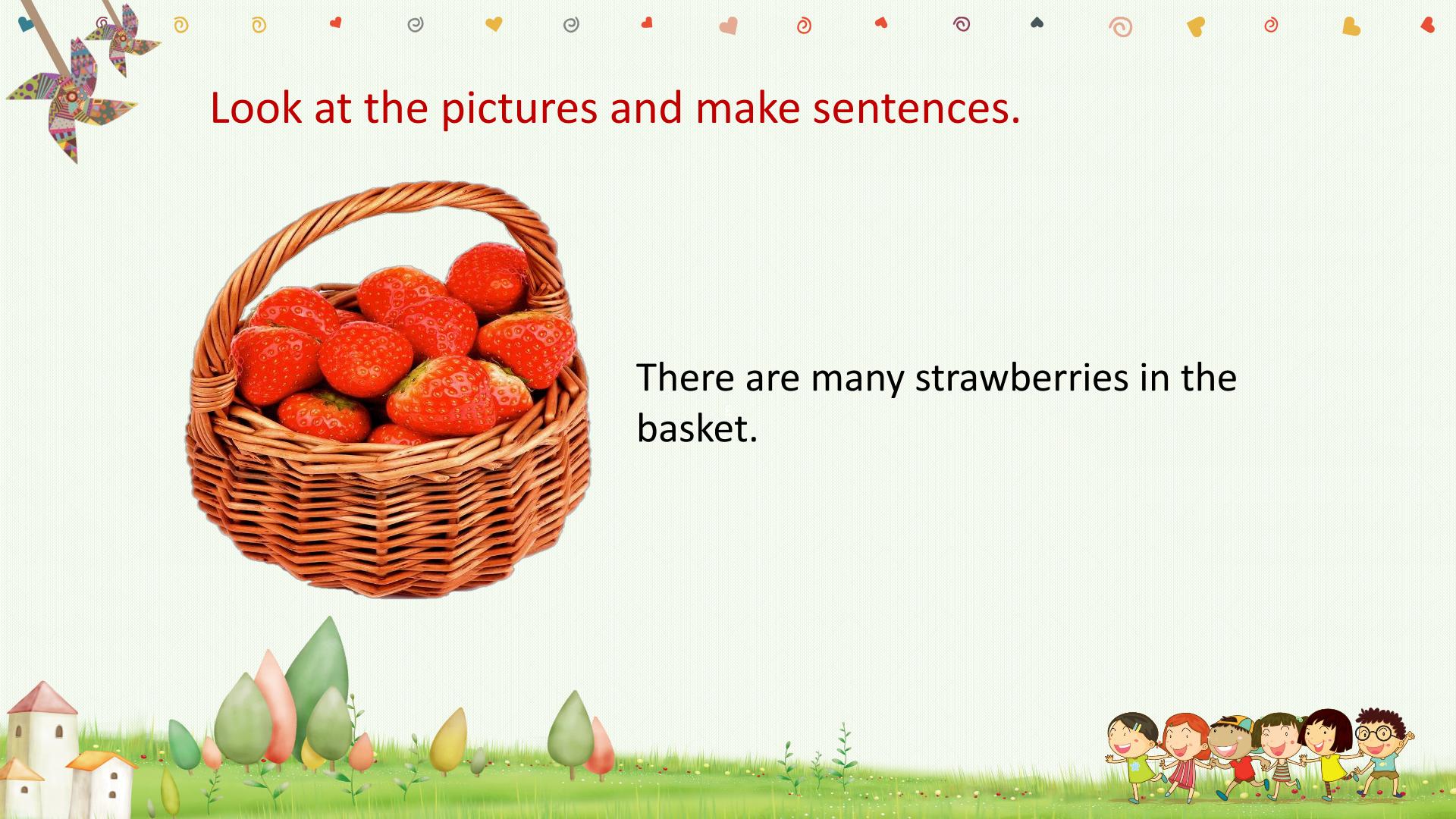 Look at the pictures and make sentences.

There are many strawberries in the basket.